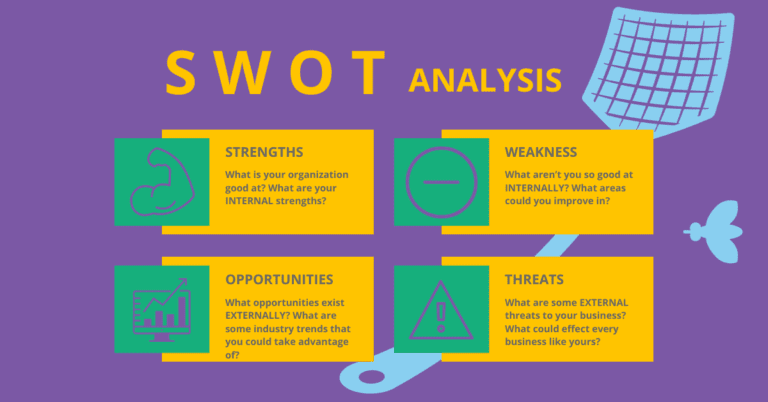 S W O T ANALYSIS

STRENGTHS

What is your organization good at? What are your INTERNAL strengths?

WEAKNESS

What aren't you so good at INTERNALLY? What areas could you improve in?

OPPORTUNITIES

What opportunities exist EXTERNALLY? What are some industry trends that you could take advantage of?

THREATS

What are some EXTERNAL threats to your business? What could effect every business like yours?